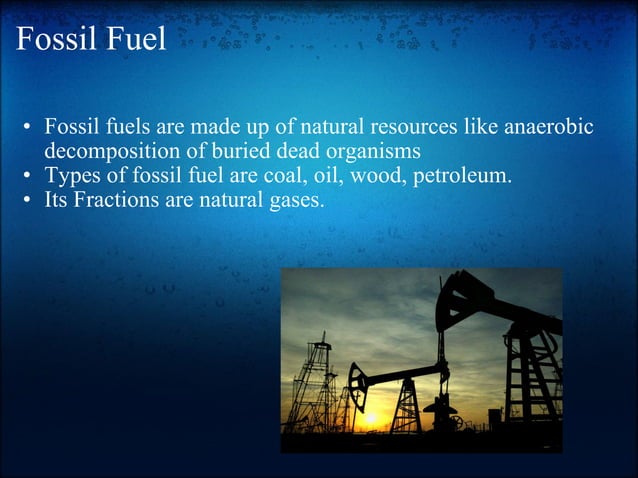 Fossil Fuel

• Fossil fuels are made up of natural resources like anaerobic decomposition of buried dead organisms
• Types of fossil fuel are coal, oil, wood, petroleum.
• Its Fractions are natural gases.